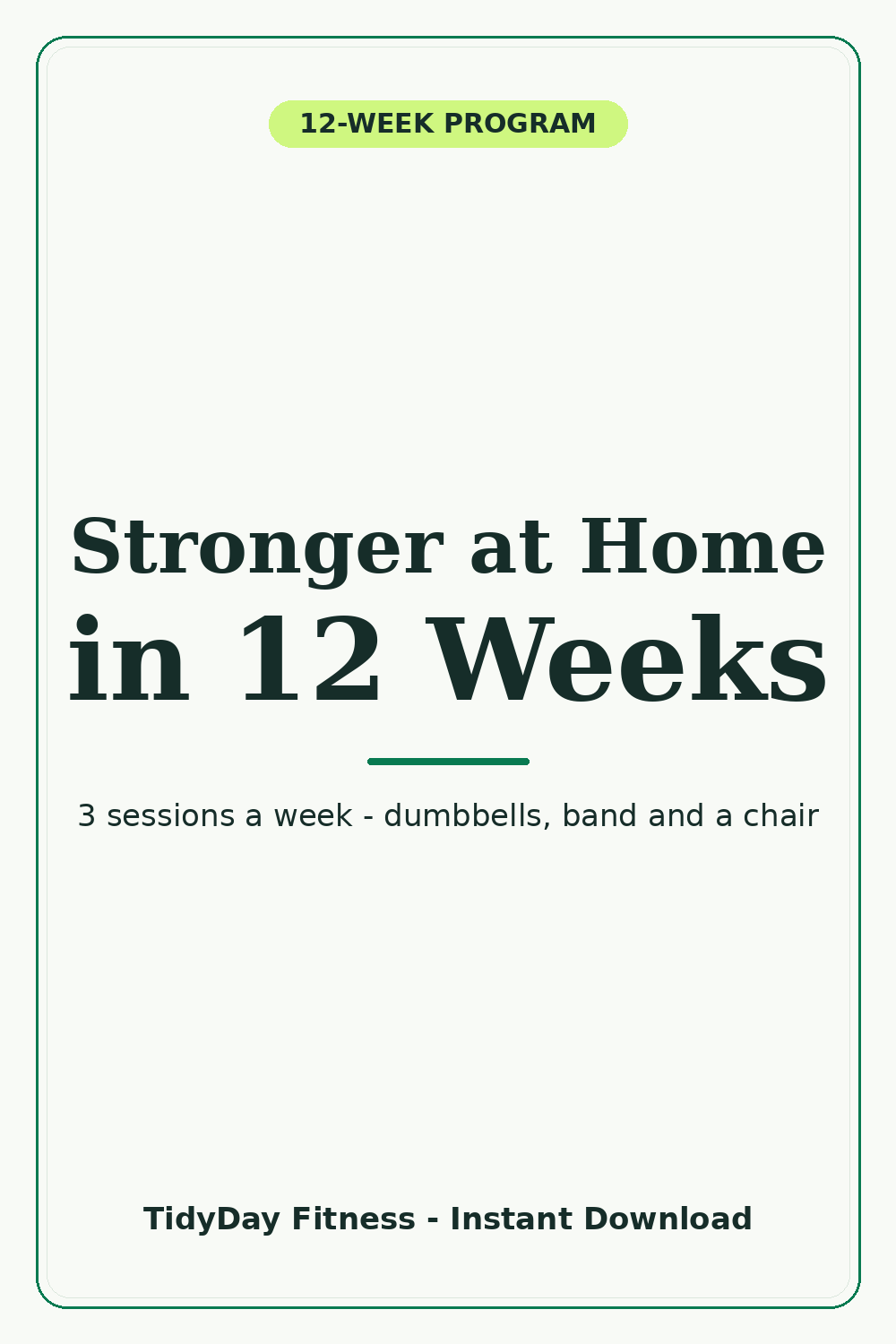 12-WEEK PROGRAM

Stronger at Home
in 12 Weeks

3 sessions a week - dumbbells, band and a chair

TidyDay Fitness - Instant Download